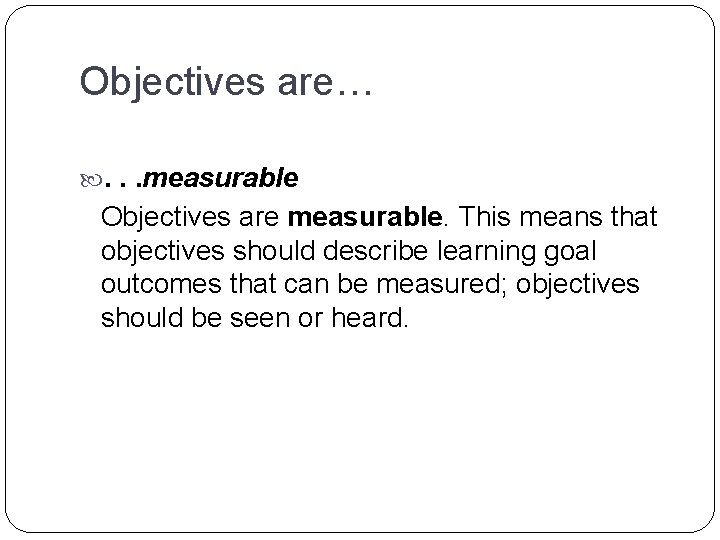 Objectives are…

. . .measurable

Objectives are measurable. This means that objectives should describe learning goal outcomes that can be measured; objectives should be seen or heard.